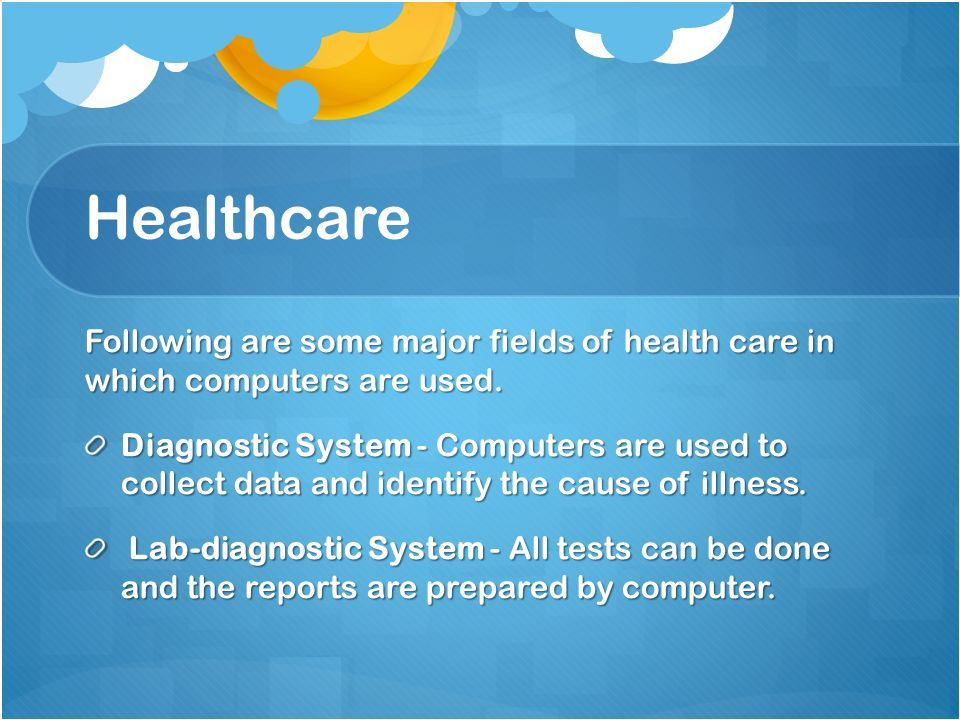 Healthcare

Following are some major fields of health care in which computers are used.

Diagnostic System - Computers are used to collect data and identify the cause of illness.

Lab-diagnostic System - All tests can be done and the reports are prepared by computer.